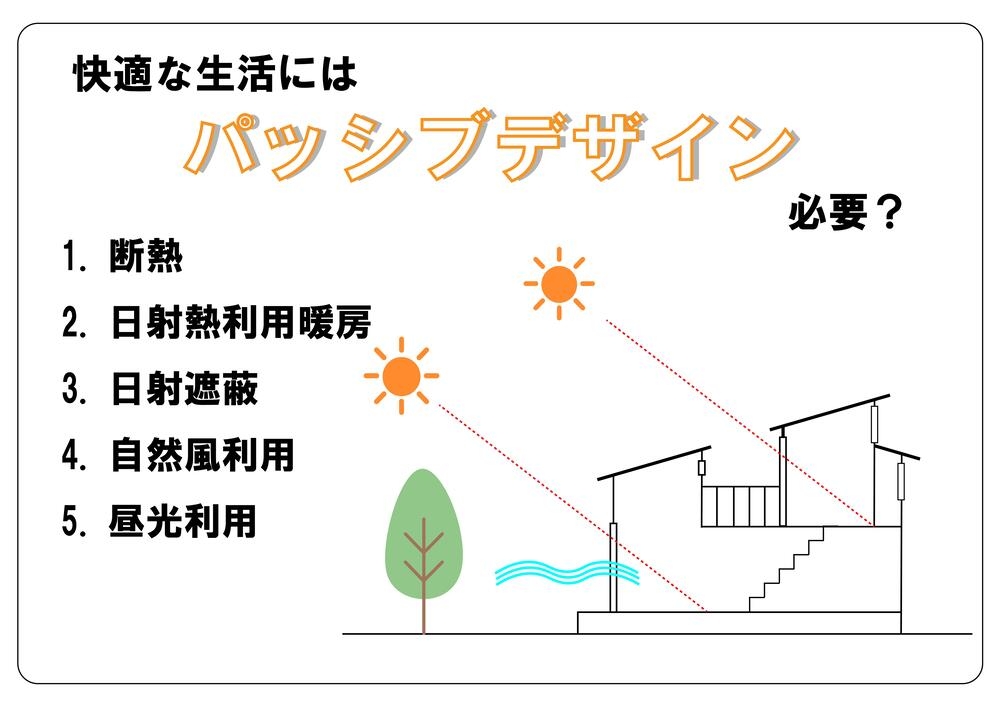 快適な生活には

パッシブデザイン

必要？

1. 断熱

2. 日射熱利用暖房

3. 日射遮蔽

4. 自然風利用

5. 昼光利用